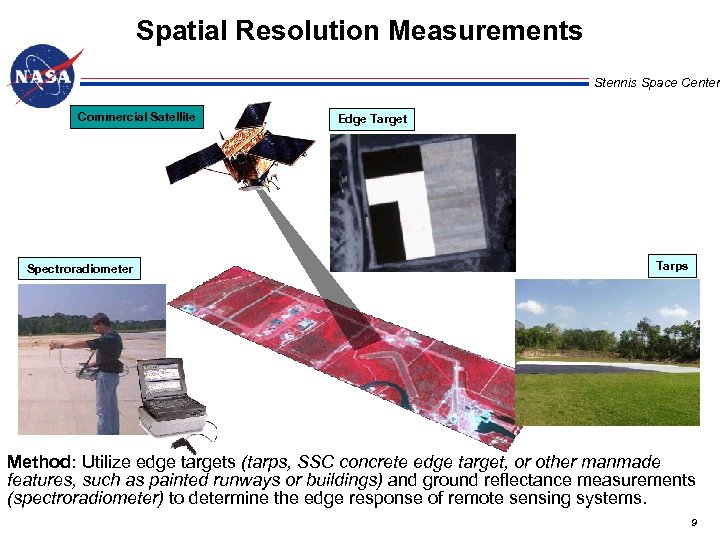 Spatial Resolution Measurements

NASA

Stennis Space Center

Commercial Satellite

Edge Target

Spectroradiometer

Tarps

Method: Utilize edge targets (tarps, SSC concrete edge target, or other manmade features, such as painted runways or buildings) and ground reflectance measurements (spectroradiometer) to determine the edge response of remote sensing systems.

9